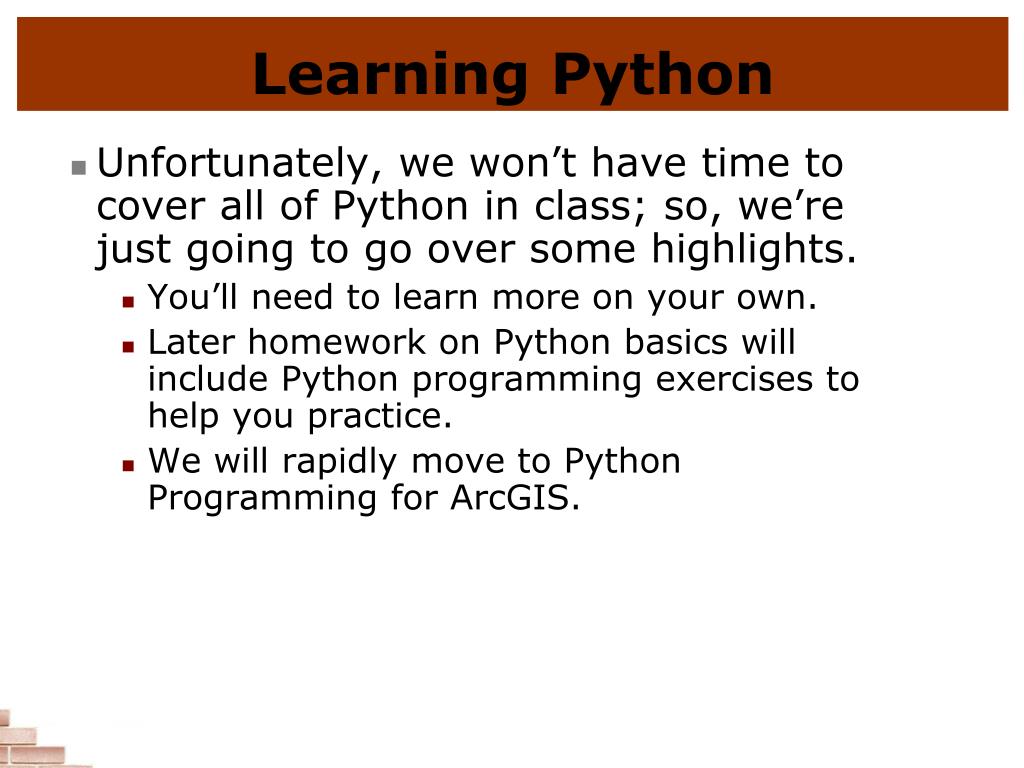 Learning Python

Unfortunately, we won’t have time to cover all of Python in class; so, we’re just going to go over some highlights.

You’ll need to learn more on your own.

Later homework on Python basics will include Python programming exercises to help you practice.

We will rapidly move to Python Programming for ArcGIS.